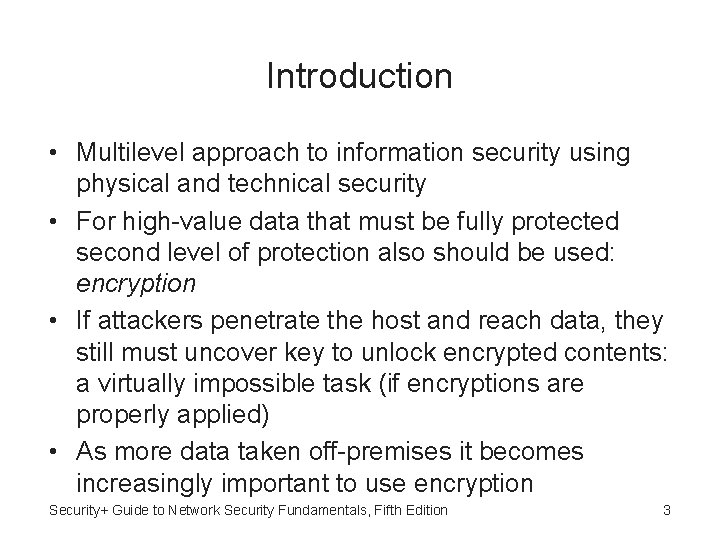 Introduction

• Multilevel approach to information security using physical and technical security

• For high-value data that must be fully protected second level of protection also should be used: encryption

• If attackers penetrate the host and reach data, they still must uncover key to unlock encrypted contents: a virtually impossible task (if encryptions are properly applied)

• As more data taken off-premises it becomes increasingly important to use encryption

Security+ Guide to Network Security Fundamentals, Fifth Edition

3